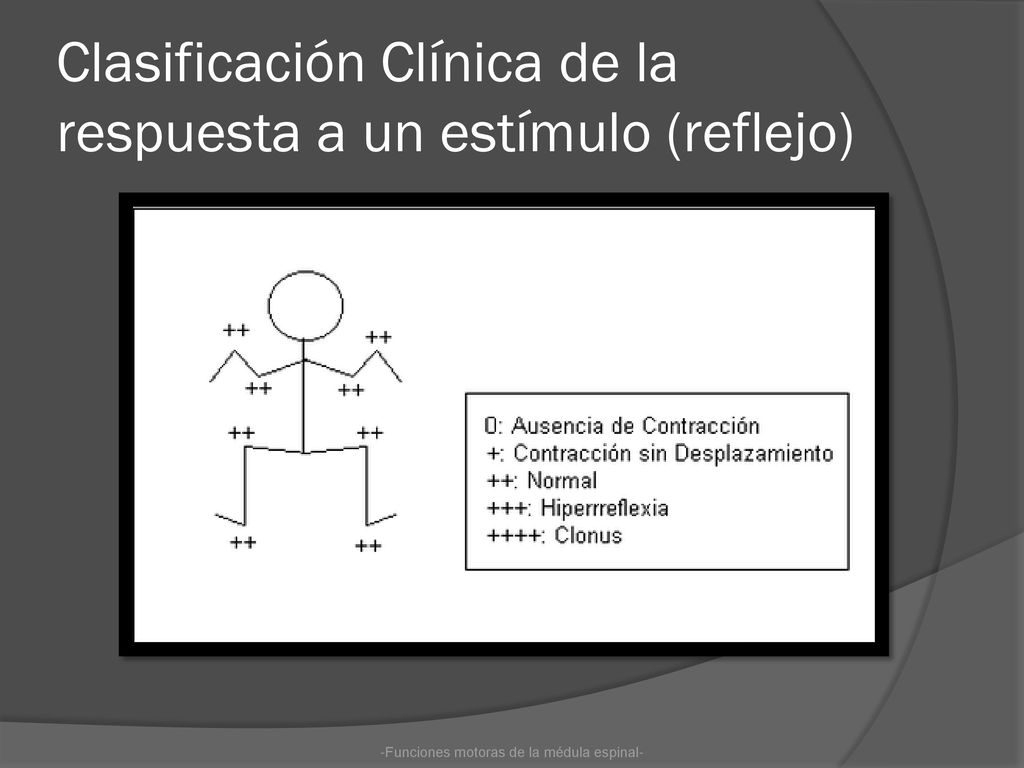 Clasificación Clínica de la respuesta a un estímulo (reflejo)

++
++
++
++
++
++
++
++

0: Ausencia de Contracción
+: Contracción sin Desplazamiento
++: Normal
+++: Hiperrreflexia
++++: Clonus

-Funciones motoras de la médula espinal-